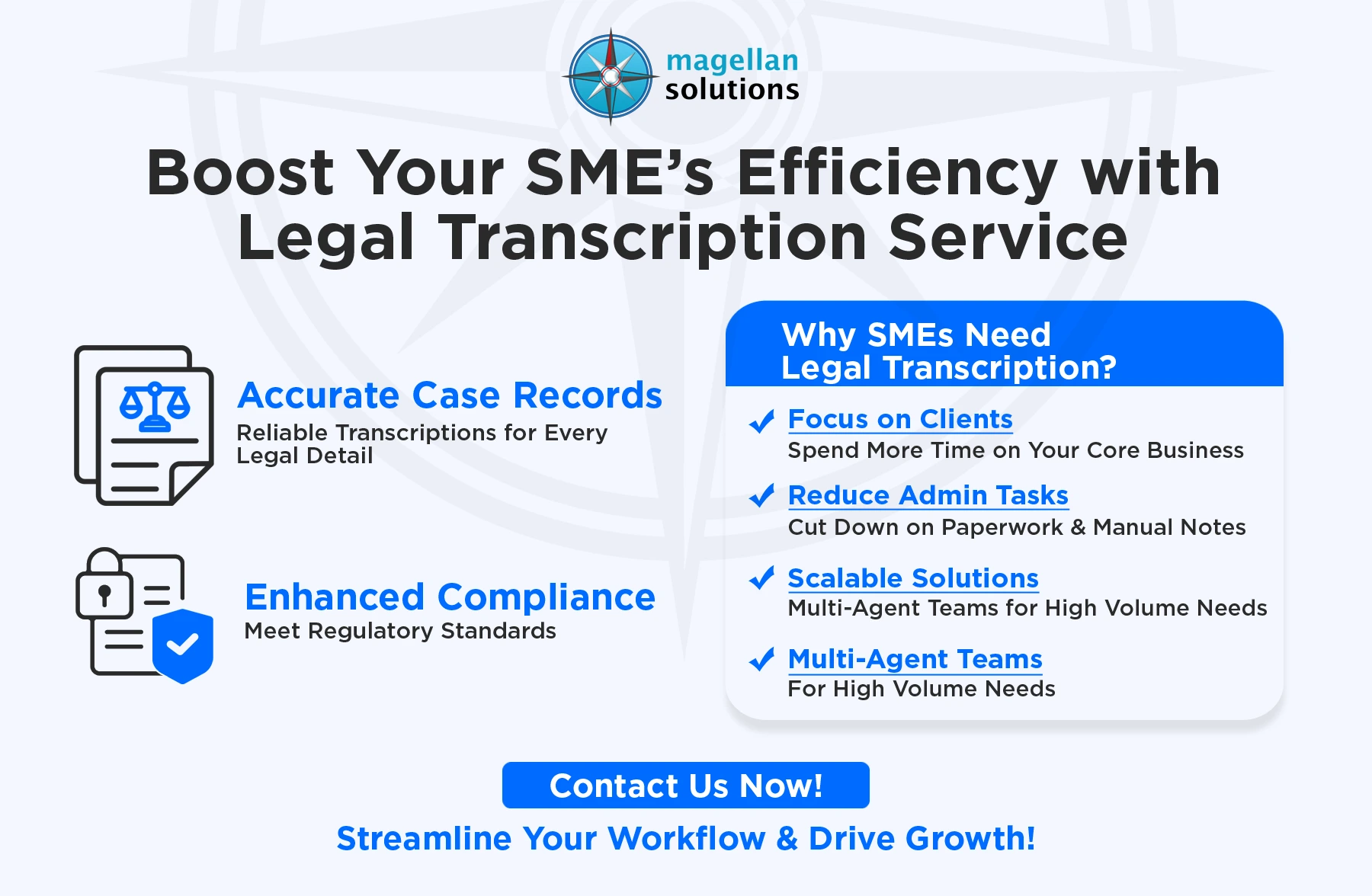 magellan solutions

Boost Your SME's Efficiency with Legal Transcription Service

Accurate Case Records
Reliable Transcriptions for Every Legal Detail

Enhanced Compliance
Meet Regulatory Standards

Why SMEs Need Legal Transcription?

Focus on Clients
Spend More Time on Your Core Business

Reduce Admin Tasks
Cut Down on Paperwork & Manual Notes

Scalable Solutions
Multi-Agent Teams for High Volume Needs

Multi-Agent Teams
For High Volume Needs

Contact Us Now!

Streamline Your Workflow & Drive Growth!